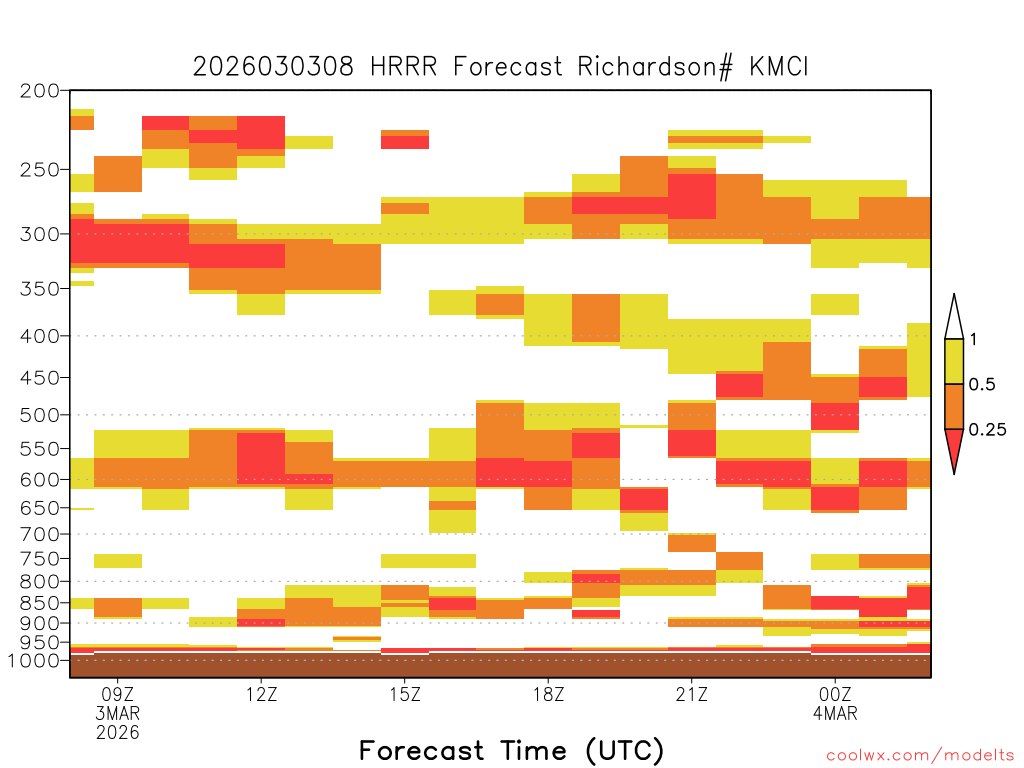 2026030308 HRRR Forecast Richardson# KMCI

200
250
300
350
400
450
500
550
600
650
700
750
800
850
900
950
1000

1
0.5
0.25

09Z
3MAR
2026
12Z
15Z
18Z
21Z
00Z
4MAR

Forecast Time (UTC)

coolwx.com/modelts